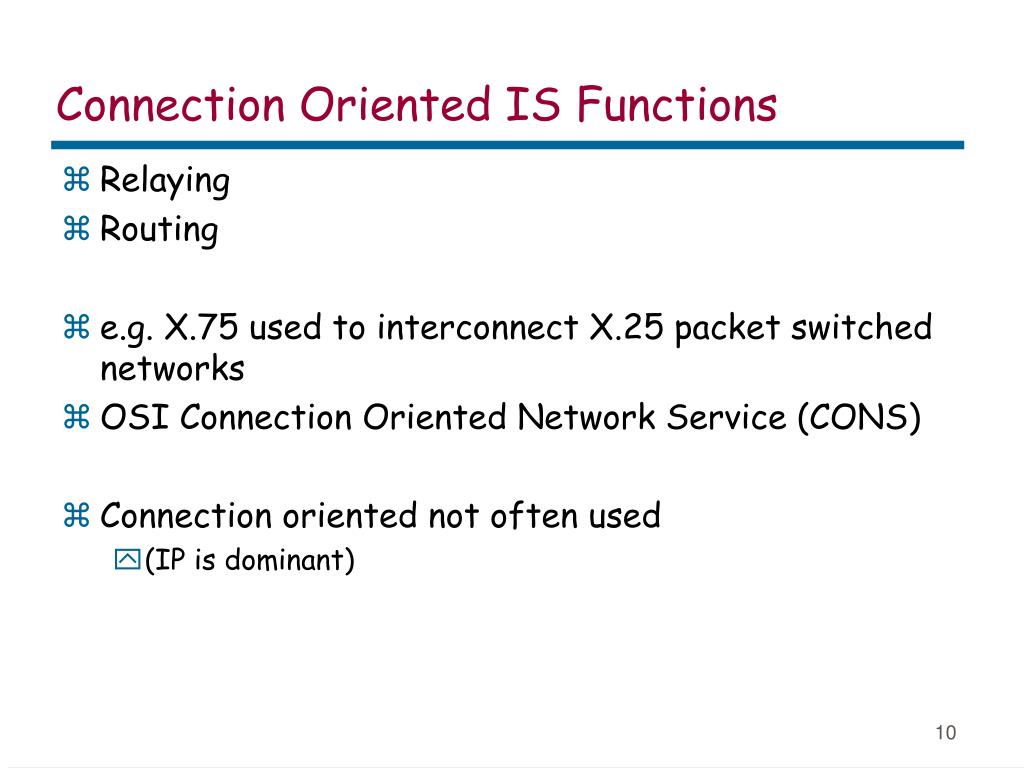 Connection Oriented IS Functions

⌘ Relaying
⌘ Routing

⌘ e.g. X.75 used to interconnect X.25 packet switched networks
⌘ OSI Connection Oriented Network Service (CONS)

⌘ Connection oriented not often used
(IP is dominant)

10